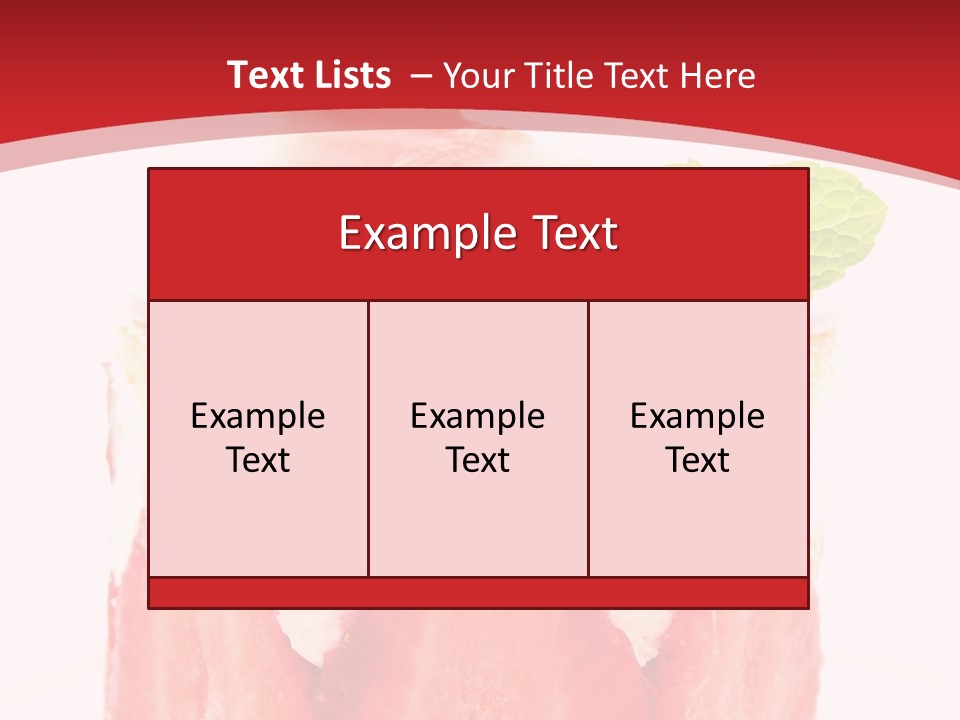 Text Lists – Your Title Text Here

Example Text

Example Text

Example Text

Example Text